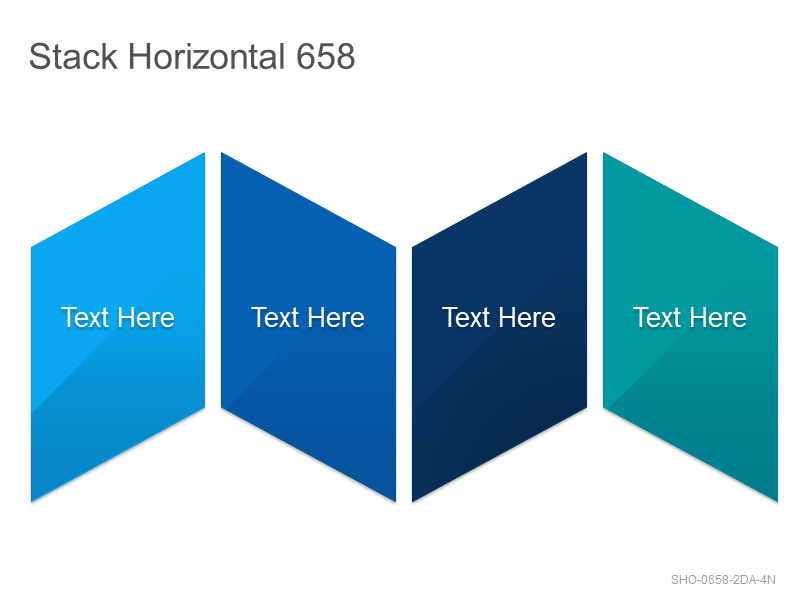 Stack Horizontal 658

Text Here

Text Here

Text Here

Text Here

SHO-0658-2DA-4N